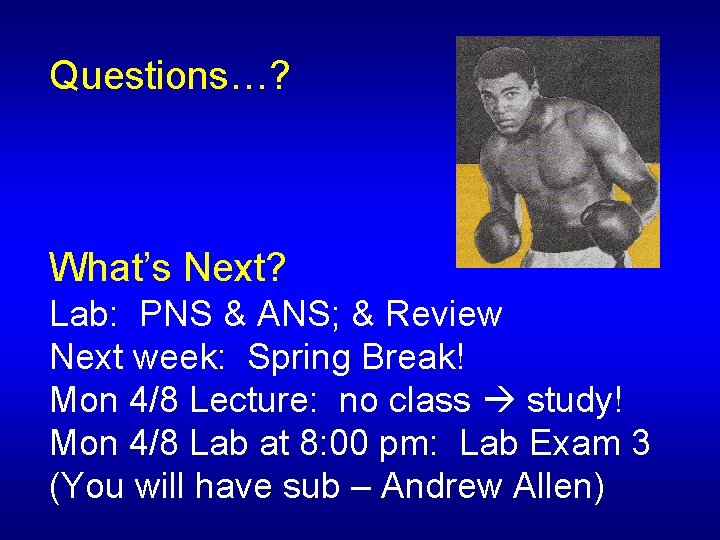 Questions…?

What's Next?
Lab: PNS & ANS; & Review
Next week: Spring Break!
Mon 4/8 Lecture: no class → study!
Mon 4/8 Lab at 8:00 pm: Lab Exam 3
(You will have sub – Andrew Allen)